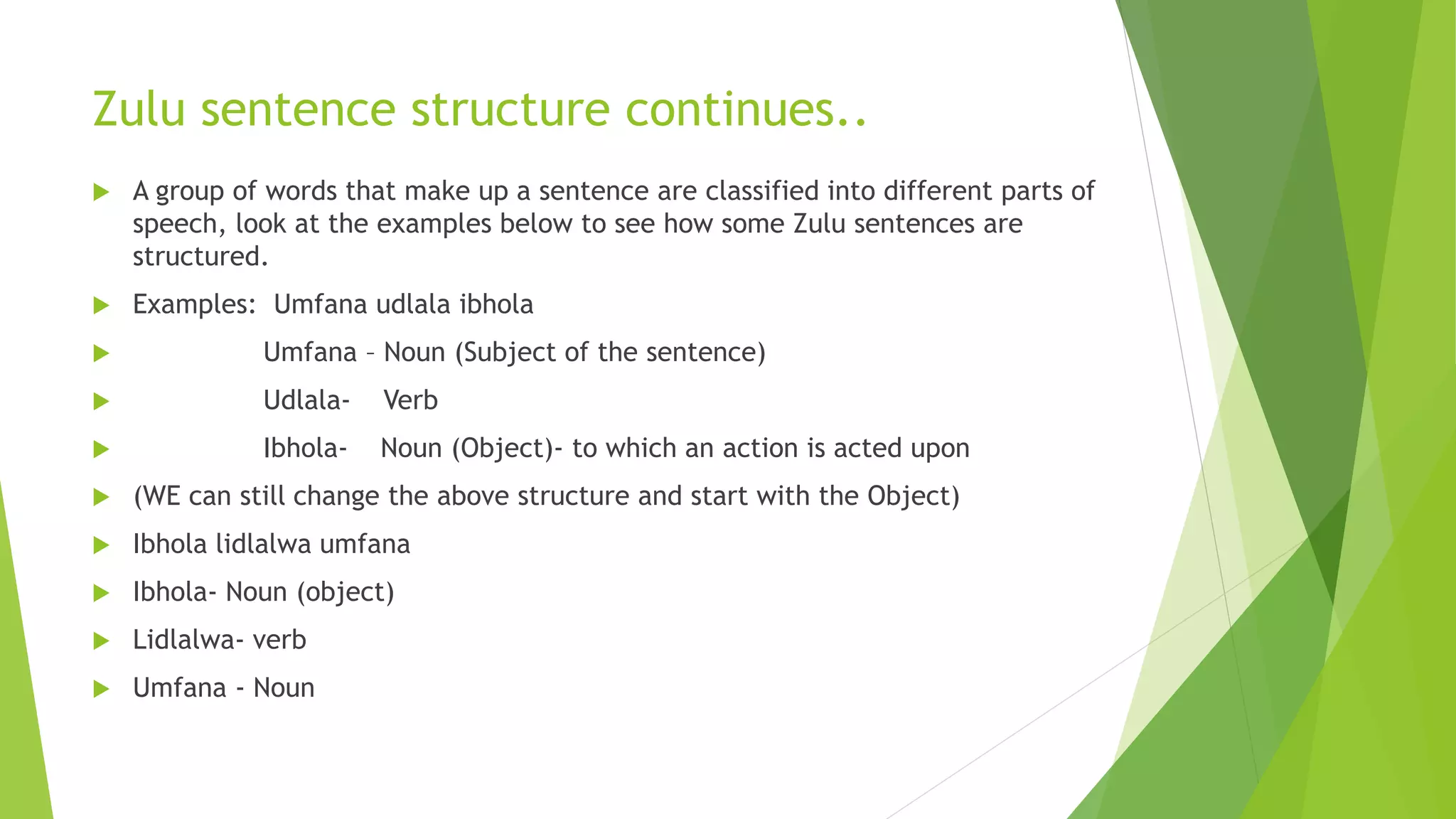 Zulu sentence structure continues..

A group of words that make up a sentence are classified into different parts of speech, look at the examples below to see how some Zulu sentences are structured.

Examples: Umfana udlala ibhola

Umfana – Noun (Subject of the sentence)

Udlala- Verb

Ibhola- Noun (Object)- to which an action is acted upon

(WE can still change the above structure and start with the Object)

Ibhola lidlalwa umfana

Ibhola- Noun (object)

Lidlalwa- verb

Umfana - Noun